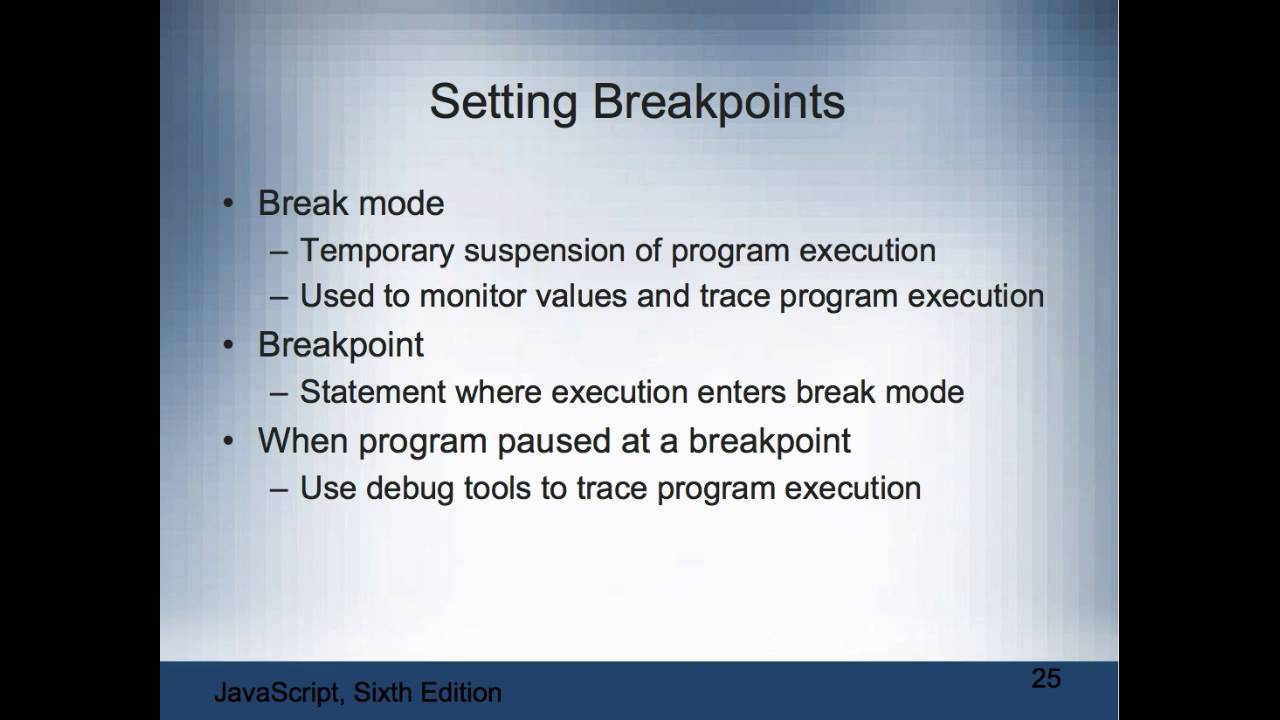 Setting Breakpoints

• Break mode
– Temporary suspension of program execution
– Used to monitor values and trace program execution
• Breakpoint
– Statement where execution enters break mode
• When program paused at a breakpoint
– Use debug tools to trace program execution

JavaScript, Sixth Edition

25